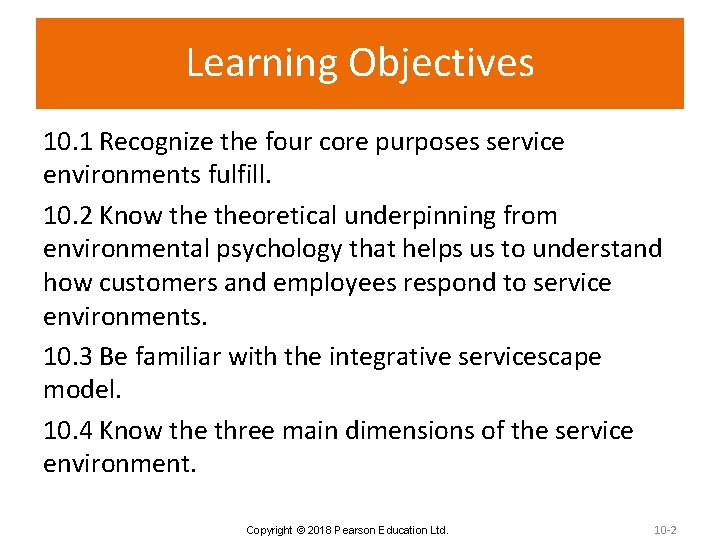 Learning Objectives

10.1 Recognize the four core purposes service environments fulfill.

10.2 Know the theoretical underpinning from environmental psychology that helps us to understand how customers and employees respond to service environments.

10.3 Be familiar with the integrative servicescape model.

10.4 Know the three main dimensions of the service environment.

Copyright © 2018 Pearson Education Ltd.

10-2